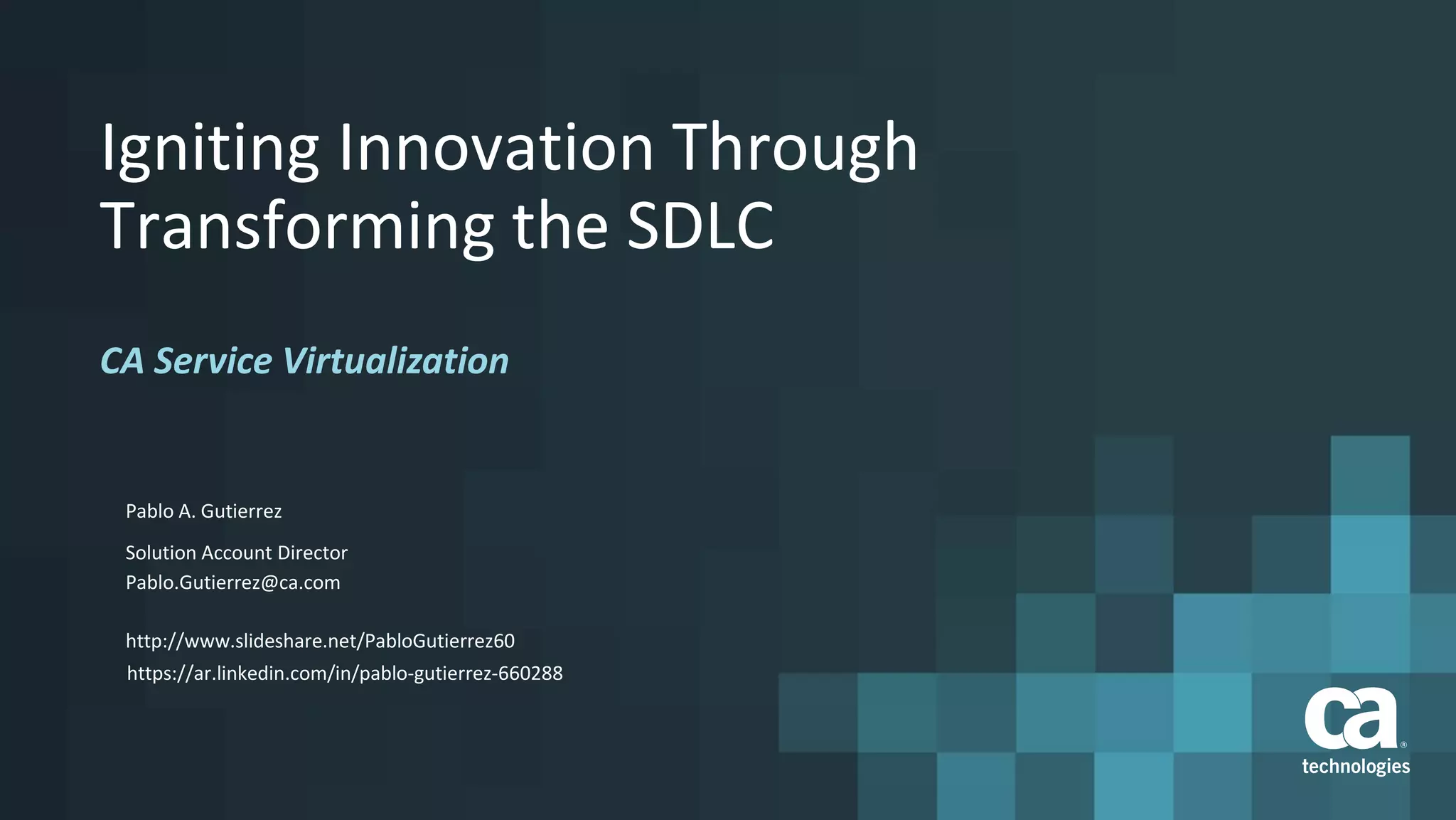 Igniting Innovation Through Transforming the SDLC

CA Service Virtualization

Pablo A. Gutierrez

Solution Account Director
Pablo.Gutierrez@ca.com

http://www.slideshare.net/PabloGutierrez60
https://ar.linkedin.com/in/pablo-gutierrez-660288

ca® technologies